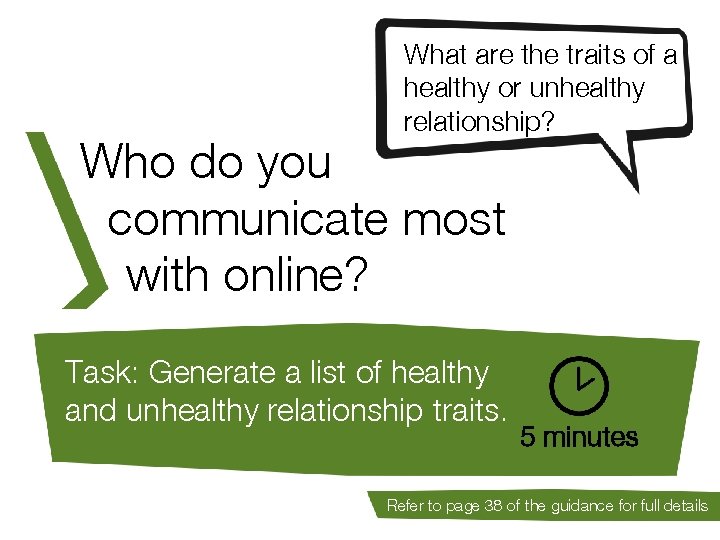 What are the traits of a healthy or unhealthy relationship?

Who do you communicate most with online?

Task: Generate a list of healthy and unhealthy relationship traits.

5 minutes

Refer to page 38 of the guidance for full details